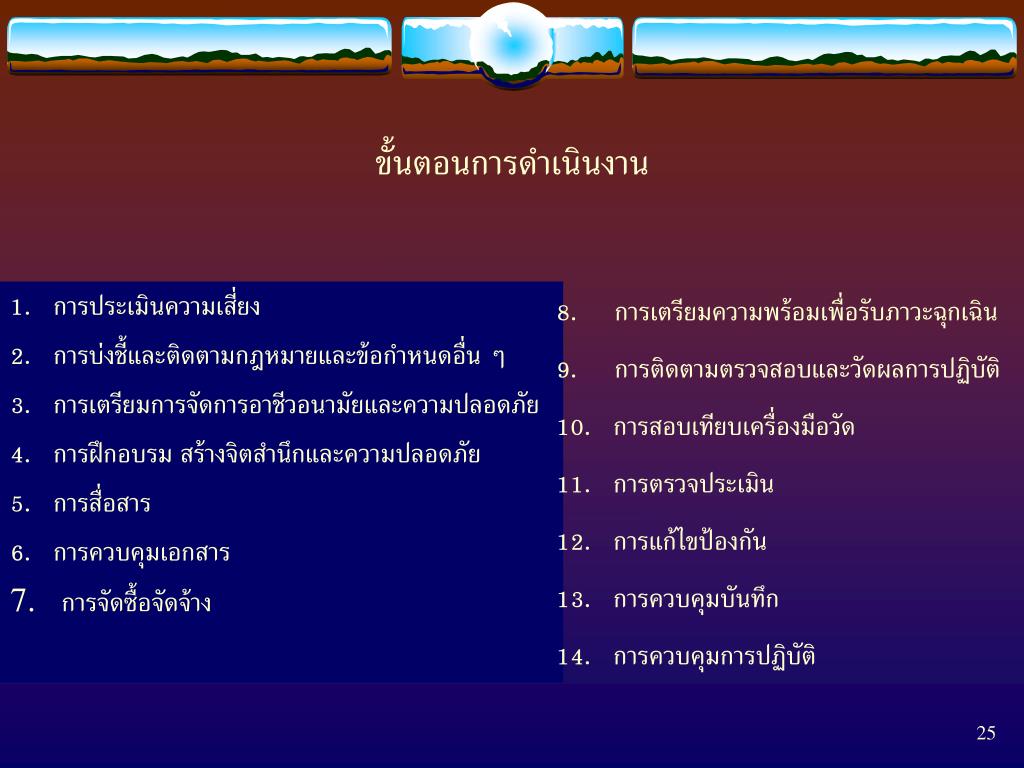 ขั้นตอนการดำเนินงาน

1. การประเมินความเสี่ยง
2. การบ่งชี้และติดตามกฎหมายและข้อกำหนดอื่น ๆ
3. การเตรียมการจัดการอาชีวอนามัยและความปลอดภัย
4. การฝึกอบรม สร้างจิตสำนึกและความปลอดภัย
5. การสื่อสาร
6. การควบคุมเอกสาร
7. การจัดซื้อจัดจ้าง

8. การเตรียมความพร้อมเพื่อรับภาวะฉุกเฉิน
9. การติดตามตรวจสอบและวัดผลการปฏิบัติ
10. การสอบเทียบเครื่องมือวัด
11. การตรวจประเมิน
12. การแก้ไขป้องกัน
13. การควบคุมบันทึก
14. การควบคุมการปฏิบัติ

25